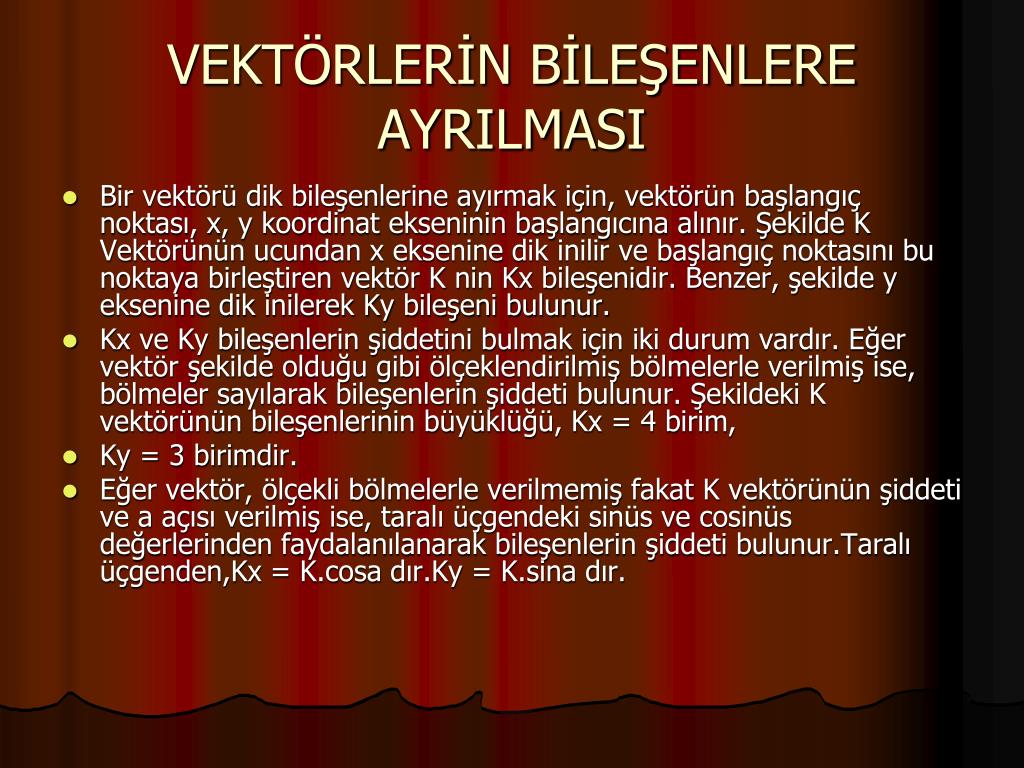 VEKTÖRLERİN BİLEŞENLERE AYRILMASI

- Bir vektörü dik bileşenlerine ayırmak için, vektörün başlangıç noktası, x, y koordinat ekseninin başlangıcına alınır. Şekilde K Vektörünün ucundan x eksenine dik inilir ve başlangıç noktasını bu noktaya birleştiren vektör K nin Kx bileşenidir. Benzer, şekilde y eksenine dik inilerek Ky bileşeni bulunur.
- Kx ve Ky bileşenlerin şiddetini bulmak için iki durum vardır. Eğer vektör şekilde olduğu gibi ölçeklendirilmiş bölmelerle verilmiş ise, bölmeler sayılarak bileşenlerin şiddeti bulunur. Şekildeki K vektörünün bileşenlerinin büyüklüğü, Kx = 4 birim,
- Ky = 3 birimdir.
- Eğer vektör, ölçekli bölmelerle verilmemiş fakat K vektörünün şiddeti ve a açısı verilmiş ise, taralı üçgendeki sinüs ve cosinüs değerlerinden faydalanılanarak bileşenlerin şiddeti bulunur.Taralı üçgenden,Kx = K.cosa dır.Ky = K.sina dır.